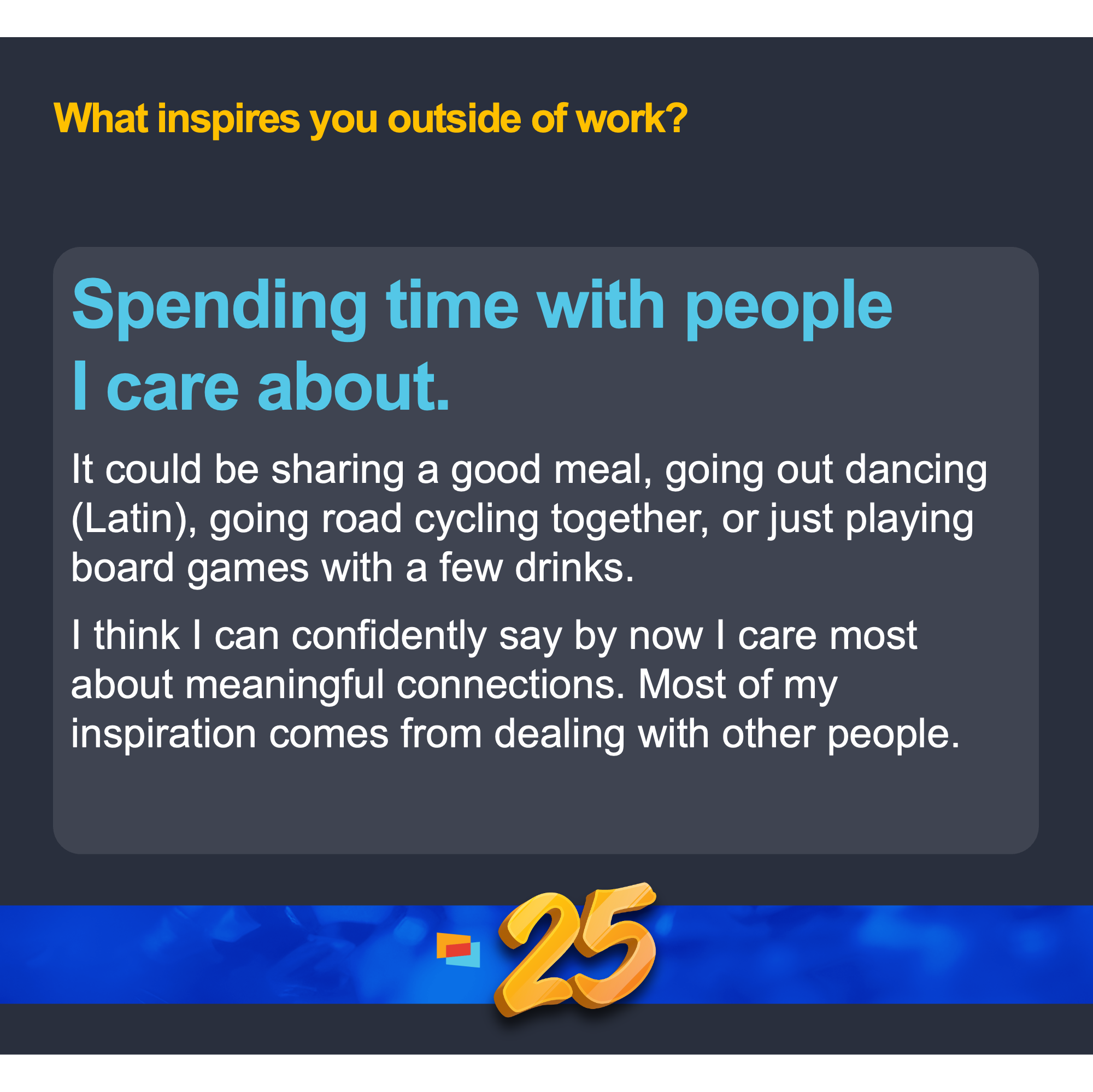 What inspires you outside of work?

Spending time with people I care about.

It could be sharing a good meal, going out dancing (Latin), going road cycling together, or just playing board games with a few drinks.

I think I can confidently say by now I care most about meaningful connections. Most of my inspiration comes from dealing with other people.

25